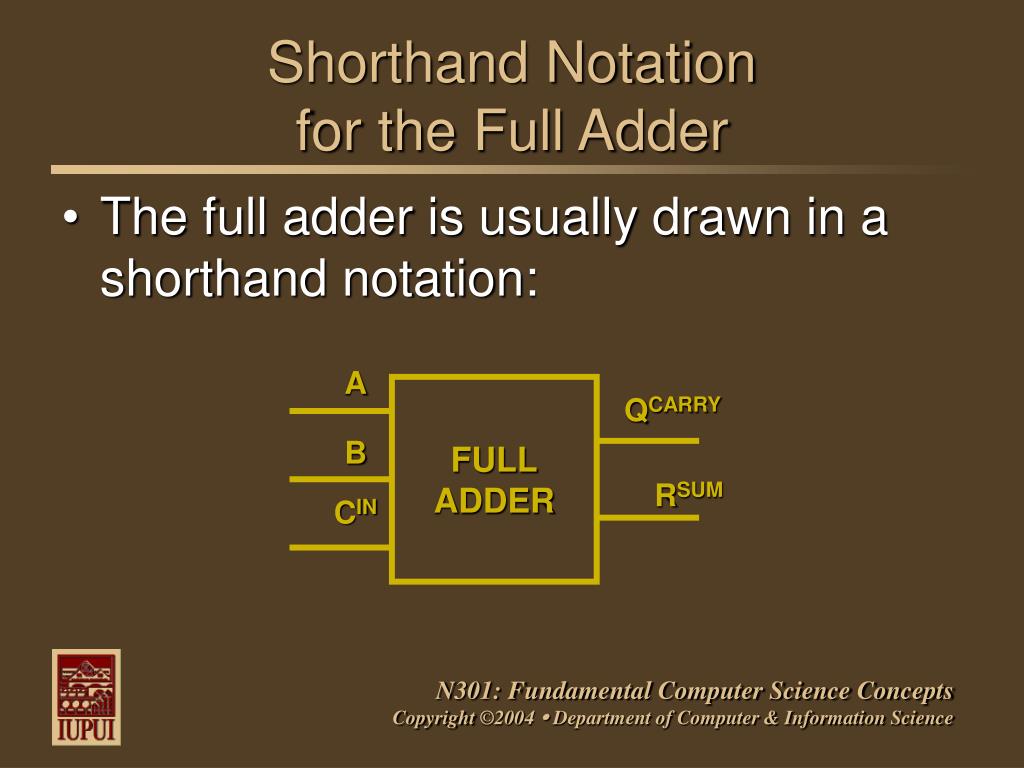 Shorthand Notation
for the Full Adder

• The full adder is usually drawn in a shorthand notation:

A
B
$C^{IN}$
FULL
ADDER
$Q^{CARRY}$
$R^{SUM}$

IUPUI

N301: Fundamental Computer Science Concepts
Copyright ©2004 • Department of Computer & Information Science